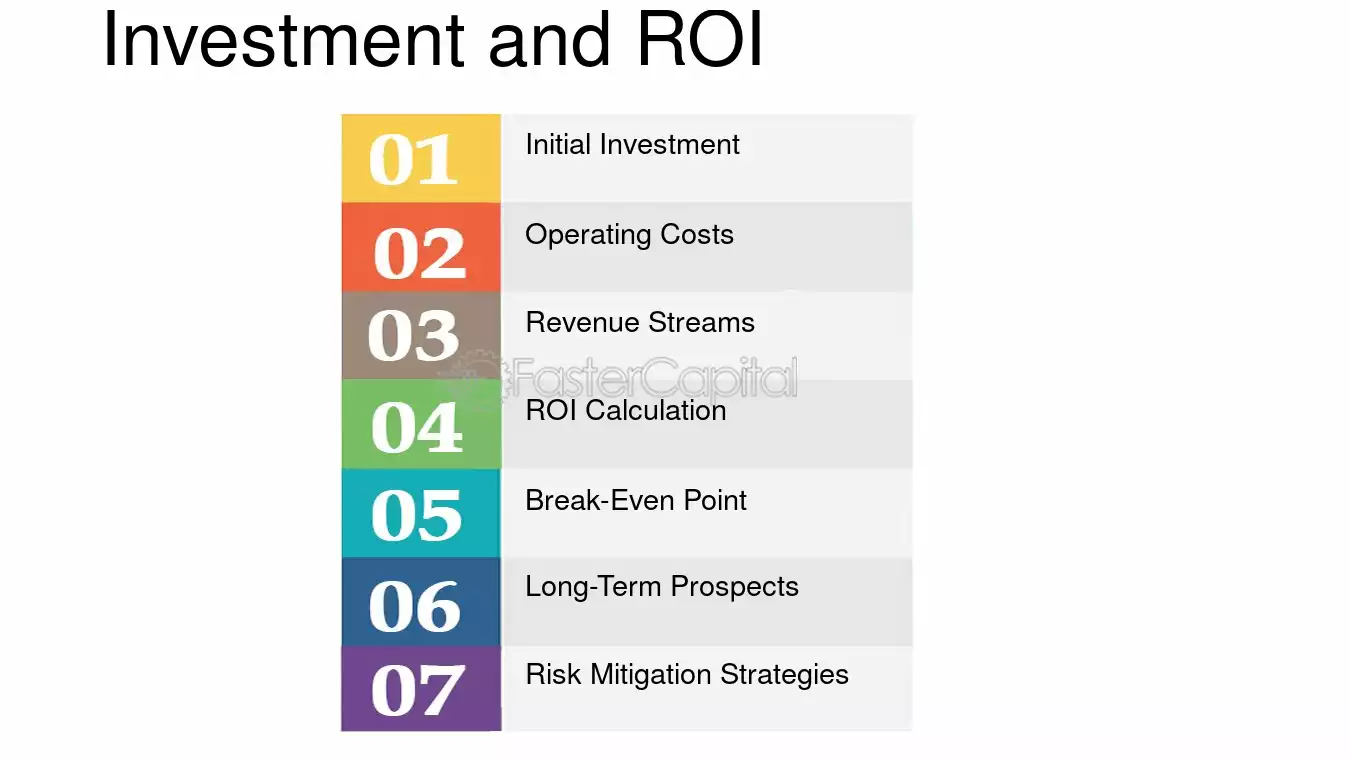 Investment and ROI

01
Initial Investment

02
Operating Costs

03
Revenue Streams

04
ROI Calculation

05
Break-Even Point

06
Long-Term Prospects

07
Risk Mitigation Strategies

FasterCapital